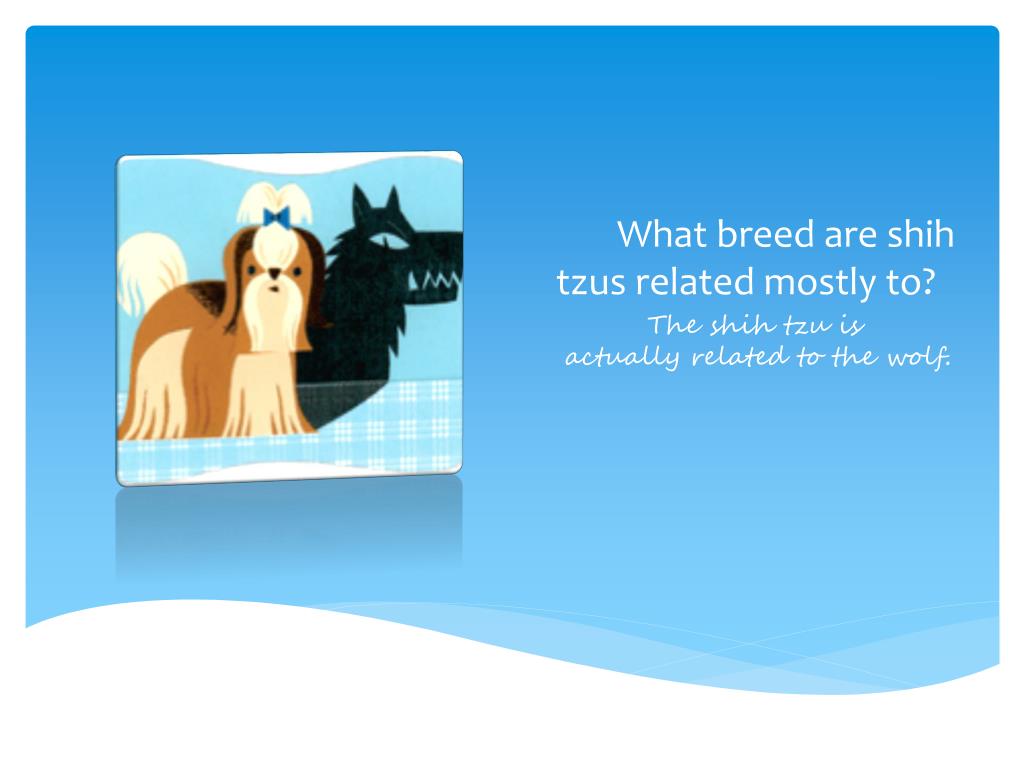 What breed are shih tzus related mostly to?

The shih tzu is actually related to the wolf.